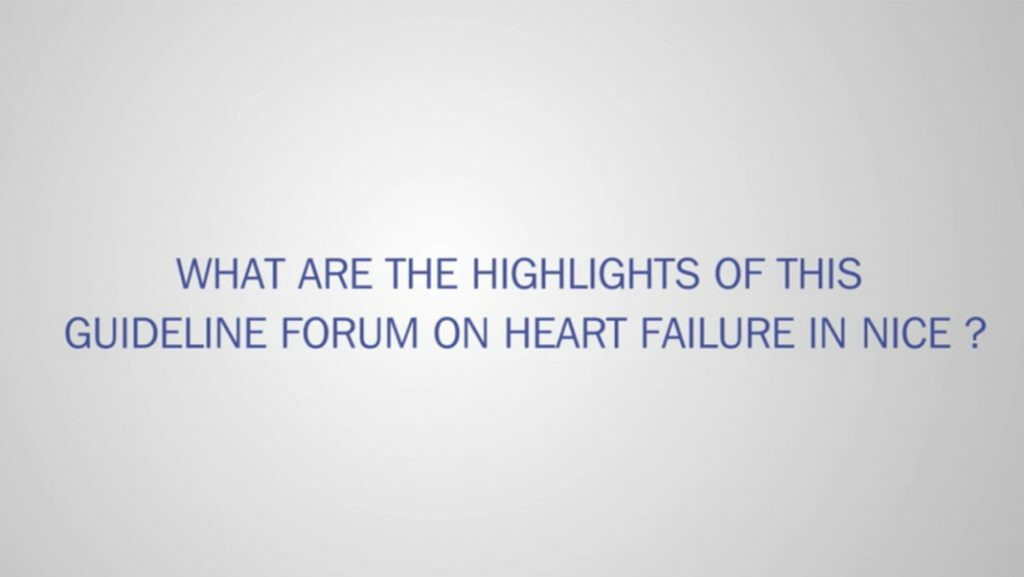 WHAT ARE THE HIGHLIGHTS OF THIS GUIDELINE FORUM ON HEART FAILURE IN NICE ?